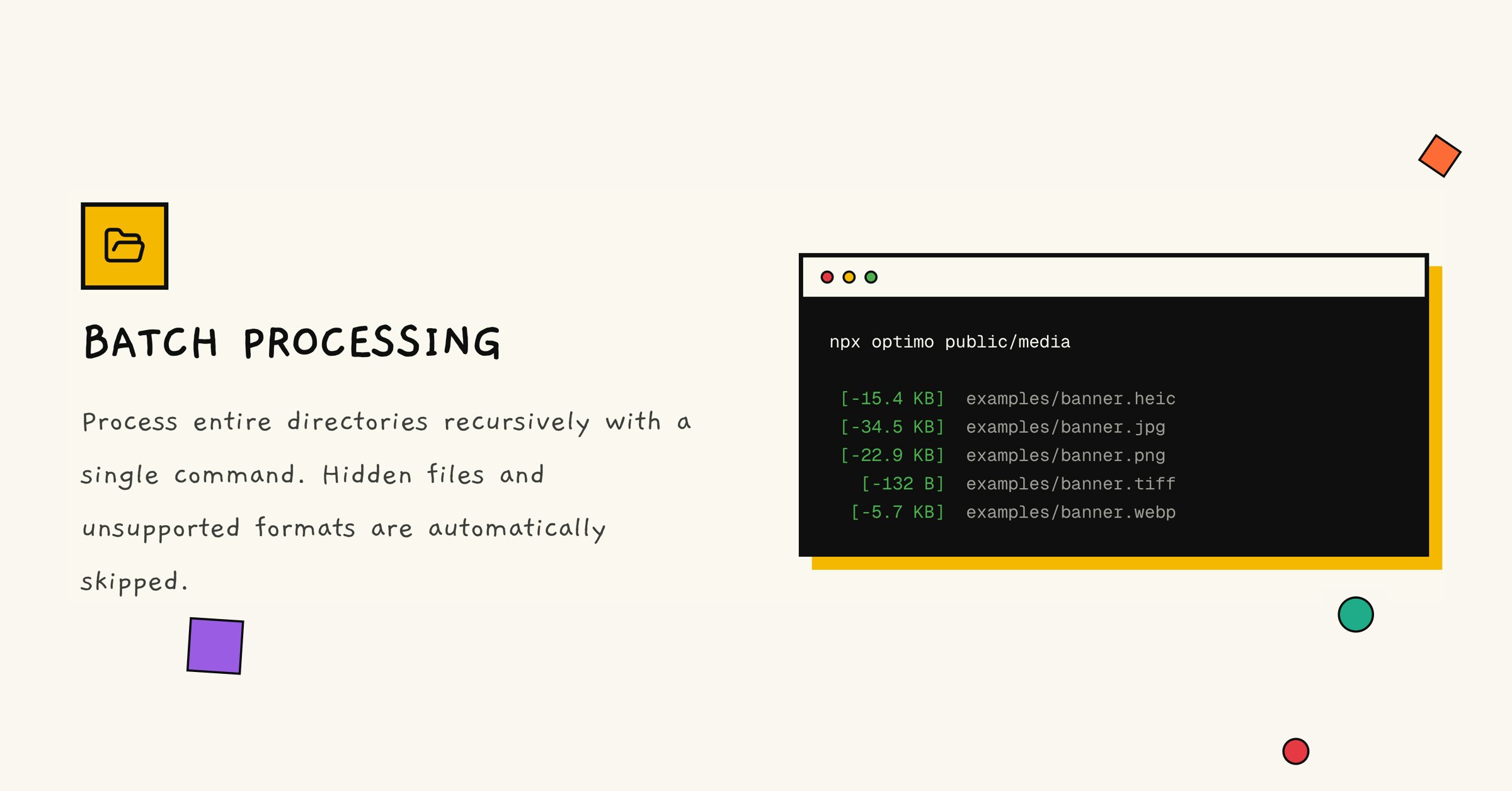 BATCH PROCESSING

Process entire directories recursively with a single command. Hidden files and unsupported formats are automatically skipped.

npx optimo public/media

[-15.4 KB] examples/banner.heic
[-34.5 KB] examples/banner.jpg
[-22.9 KB] examples/banner.png
[-132 B] examples/banner.tiff
[-5.7 KB] examples/banner.webp